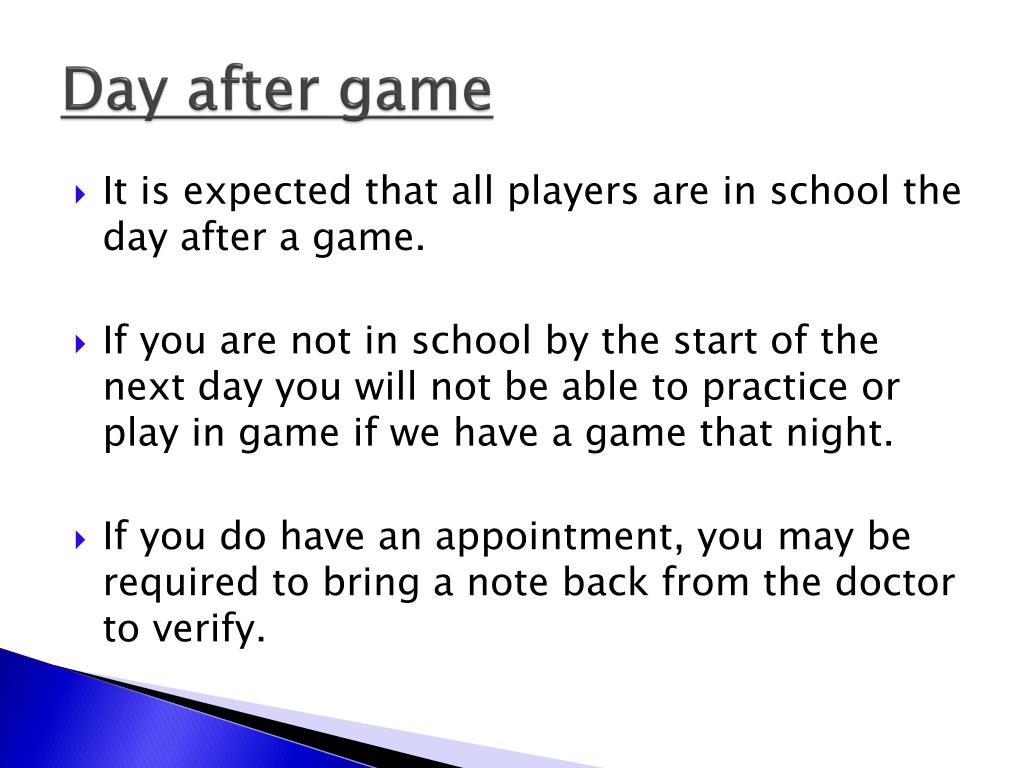 Day after game

It is expected that all players are in school the day after a game.

If you are not in school by the start of the next day you will not be able to practice or play in game if we have a game that night.

If you do have an appointment, you may be required to bring a note back from the doctor to verify.